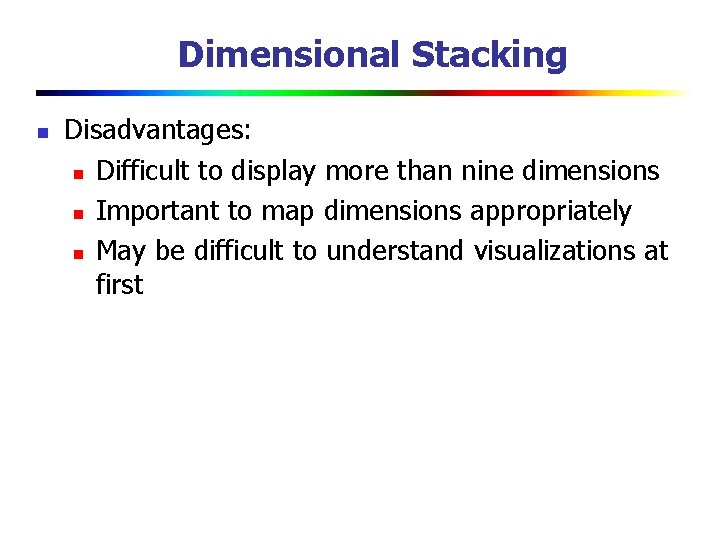 Dimensional Stacking

Disadvantages:

Difficult to display more than nine dimensions

Important to map dimensions appropriately

May be difficult to understand visualizations at first